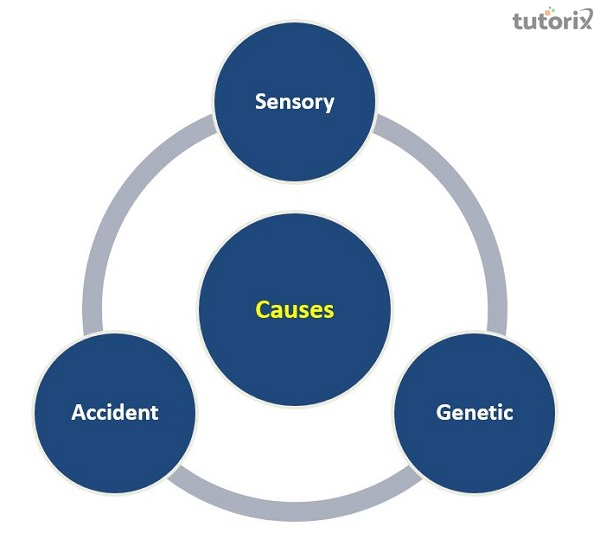 tutorix

Sensory

Causes

Accident

Genetic